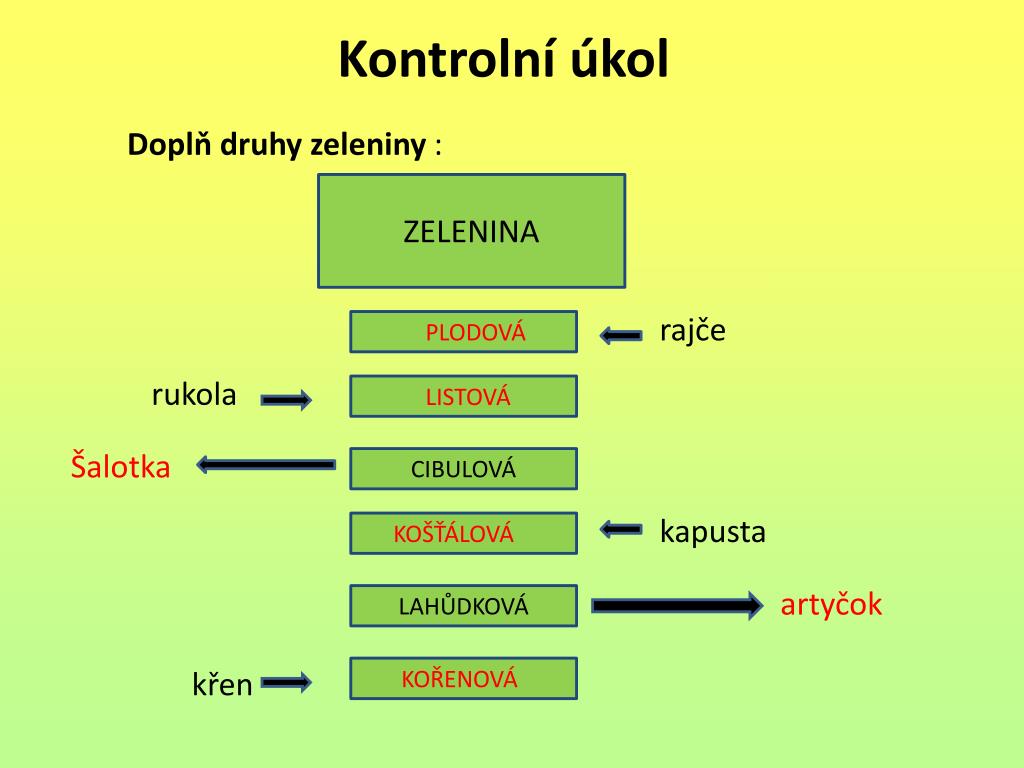 Kontrolní úkol

Doplň druhy zeleniny :

ZELENINA

PLODOVÁ

rajče

rukola

LISTOVÁ

Šalotka

CIBULOVÁ

KOŠŤÁLOVÁ

kapusta

LAHŮDKOVÁ

artyčok

křen

KOŘENOVÁ